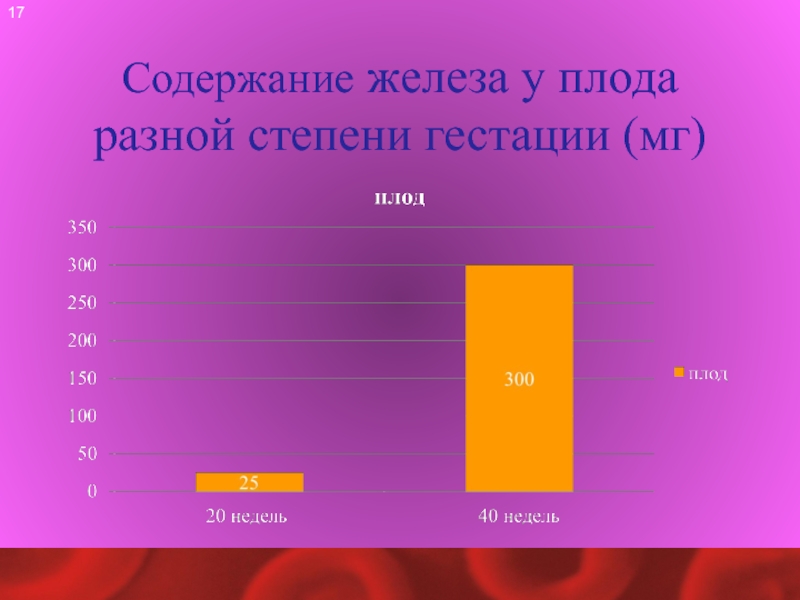 17

Содержание железа у плода разной степени гестации (мг)

плод

350
300
250
200
150
100
50
0

25

300

20 недель

40 недель

плод